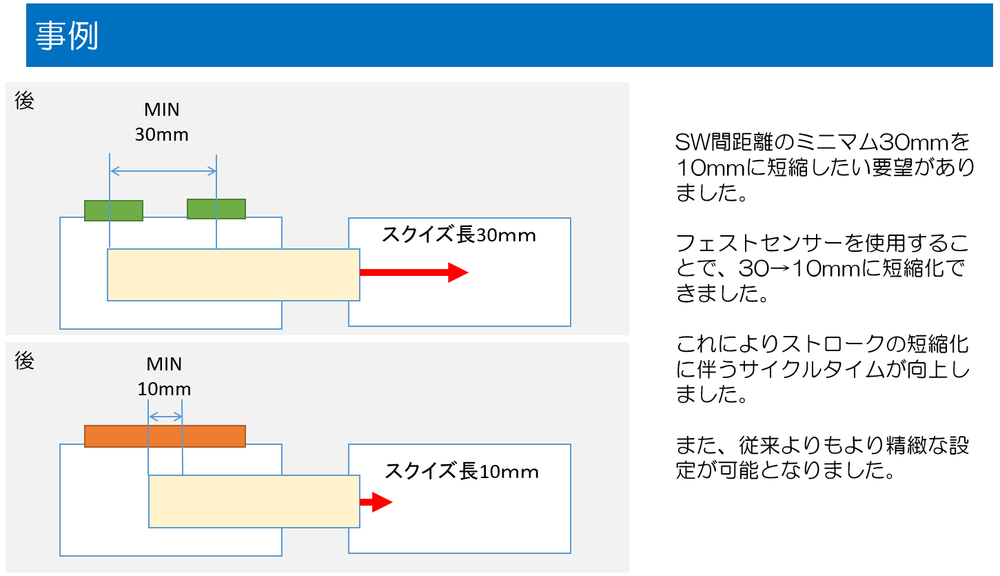 事例

後

MIN
30mm

スクイズ長30mm

後

MIN
10mm

スクイズ長10mm

SW間距離のミニマム30mmを10mmに短縮したい要望がありました。

フェストセンサーを使用することで、30→10mmに短縮化できました。

これによりストロークの短縮化に伴うサイクルタイムが向上しました。

また、従来よりもより精緻な設定が可能となりました。